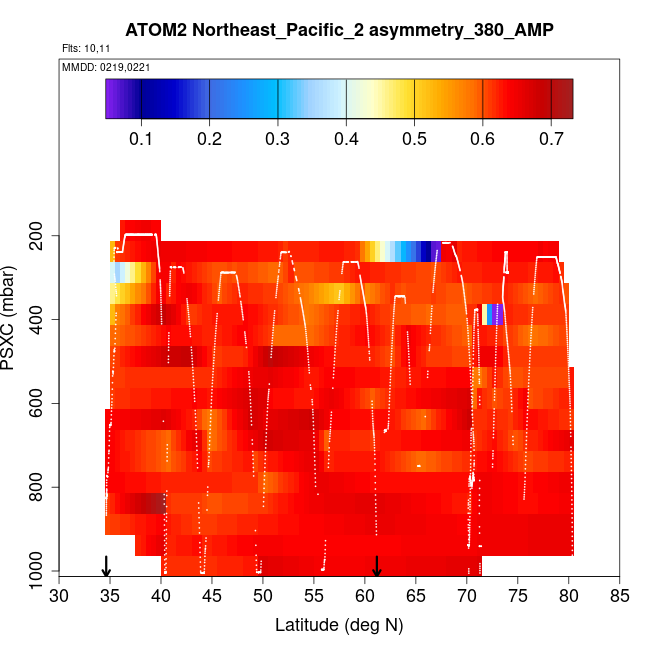 ATOM2 Northeast_Pacific_2 asymmetry_380_AMP

Flts: 10,11

MMDD: 0219,0221

0.1 0.2 0.3 0.4 0.5 0.6 0.7

PSXC (mbar)

200
400
600
800
1000

30 35 40 45 50 55 60 65 70 75 80 85

Latitude (deg N)